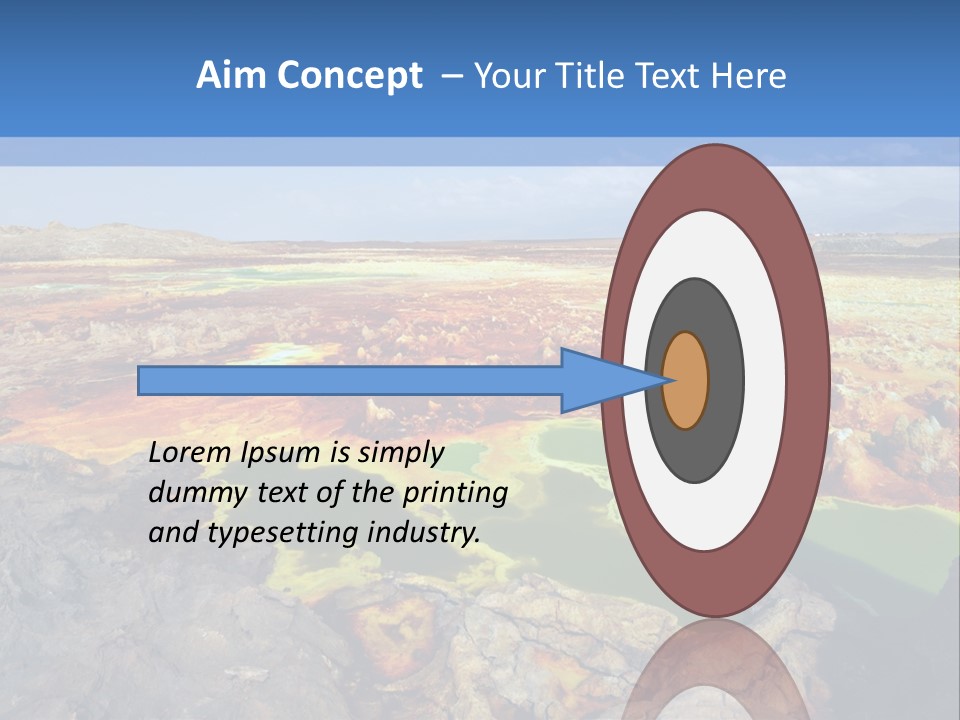 Aim Concept – Your Title Text Here

Lorem Ipsum is simply dummy text of the printing and typesetting industry.